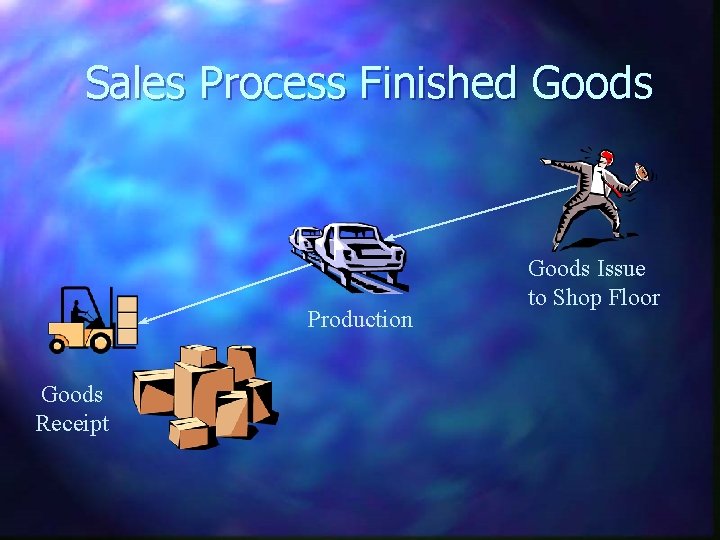 Sales Process Finished Goods

Goods Issue to Shop Floor

Production

Goods Receipt